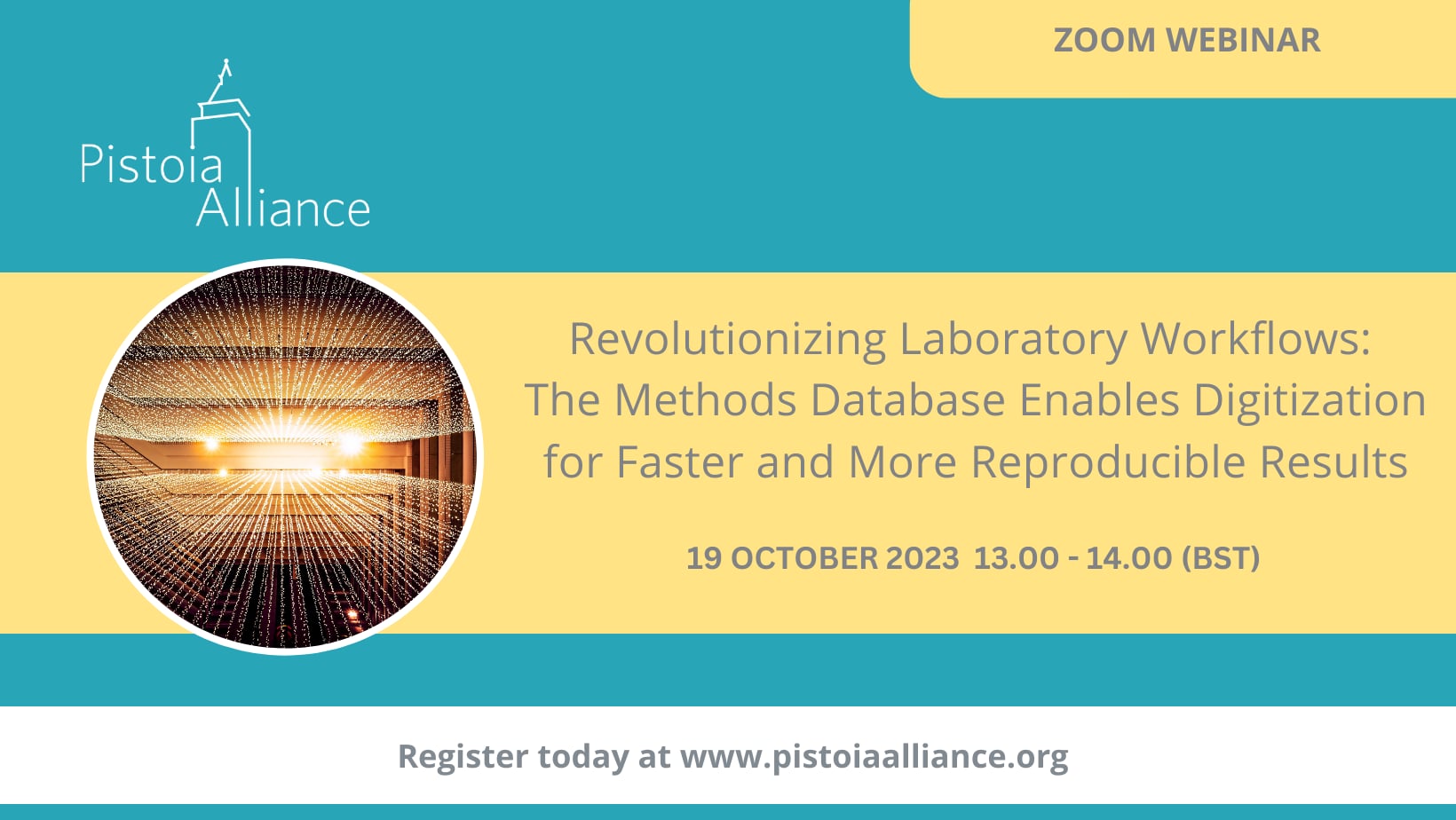 ZOOM WEBINAR

Pistoia Alliance

Revolutionizing Laboratory Workflows: The Methods Database Enables Digitization for Faster and More Reproducible Results

19 OCTOBER 2023 13.00 - 14.00 (BST)

Register today at www.pistoiaalliance.org